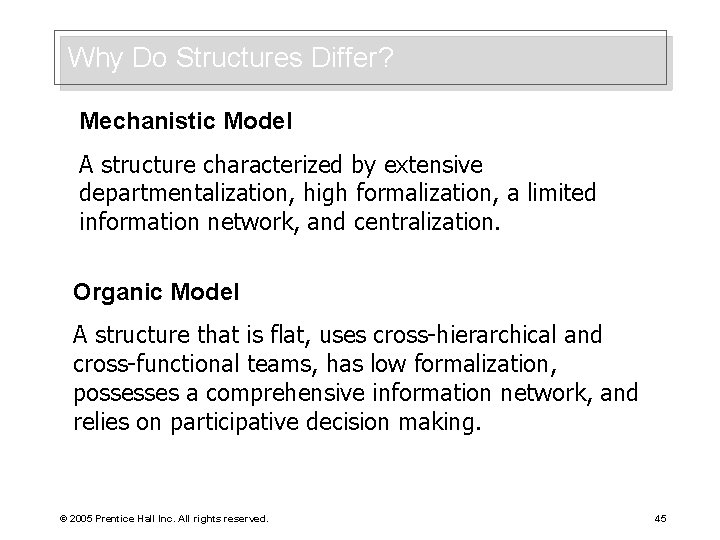 Why Do Structures Differ?

Mechanistic Model

A structure characterized by extensive departmentalization, high formalization, a limited information network, and centralization.

Organic Model

A structure that is flat, uses cross-hierarchical and cross-functional teams, has low formalization, possesses a comprehensive information network, and relies on participative decision making.

© 2005 Prentice Hall Inc. All rights reserved.

45